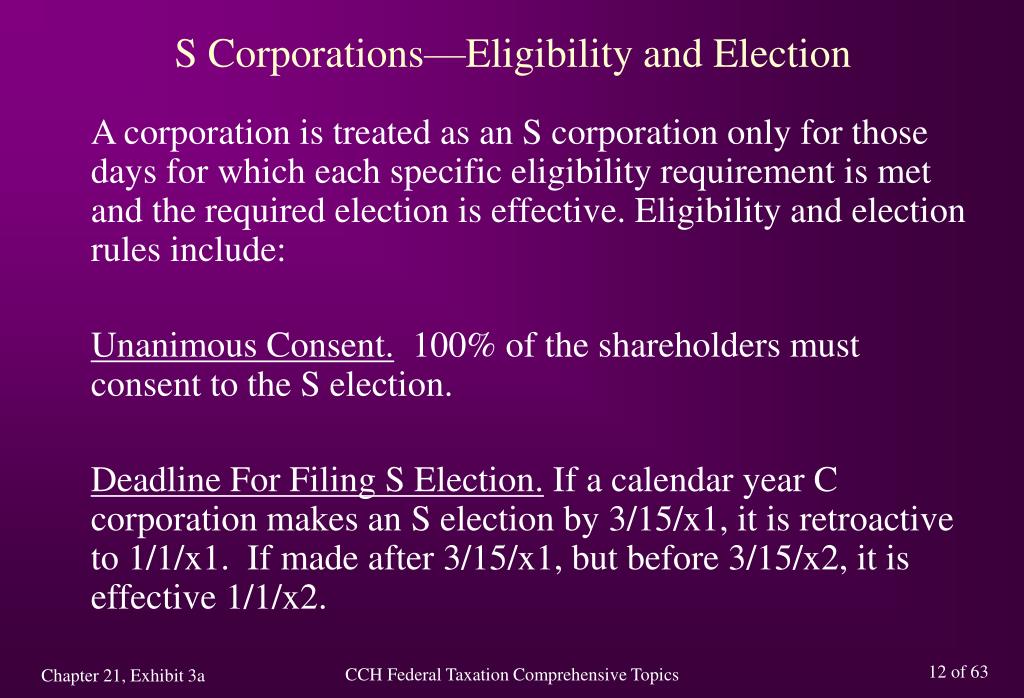 S Corporations—Eligibility and Election

A corporation is treated as an S corporation only for those days for which each specific eligibility requirement is met and the required election is effective. Eligibility and election rules include:

Unanimous Consent. 100% of the shareholders must consent to the S election.

Deadline For Filing S Election. If a calendar year C corporation makes an S election by 3/15/x1, it is retroactive to 1/1/x1. If made after 3/15/x1, but before 3/15/x2, it is effective 1/1/x2.

Chapter 21, Exhibit 3a

CCH Federal Taxation Comprehensive Topics

12 of 63